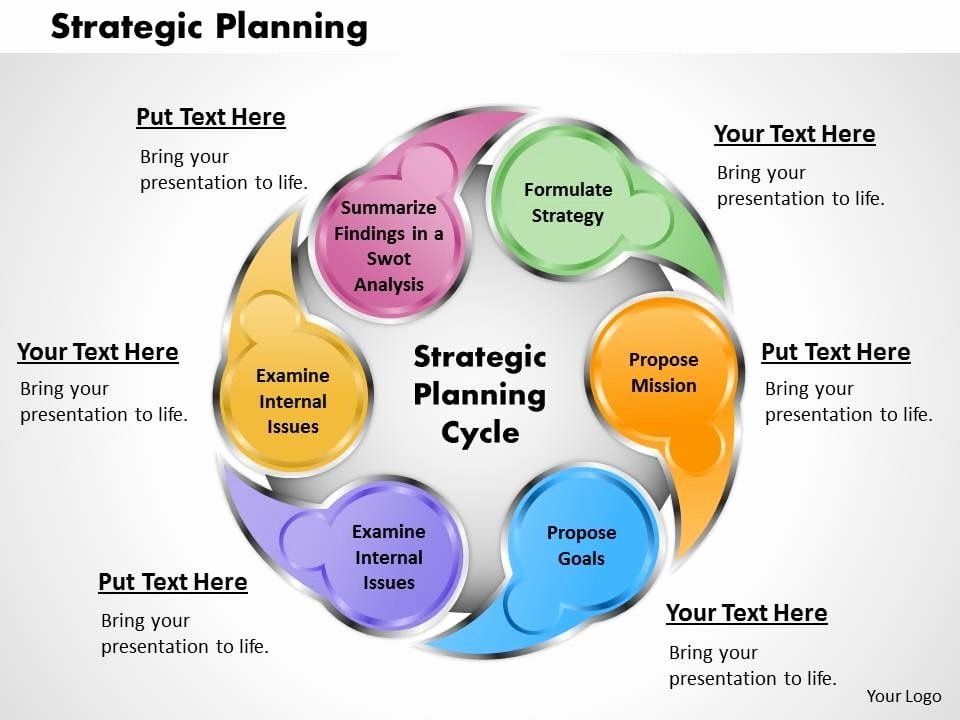 Strategic Planning

Put Text Here

Bring your presentation to life.

Your Text Here

Bring your presentation to life.

Summarize Findings in a Swot Analysis

Formulate Strategy

Your Text Here

Bring your presentation to life.

Examine Internal Issues

Strategic Planning Cycle

Propose Mission

Put Text Here

Bring your presentation to life.

Examine Internal Issues

Propose Goals

Put Text Here

Bring your presentation to life.

Your Text Here

Bring your presentation to life.

Your Logo